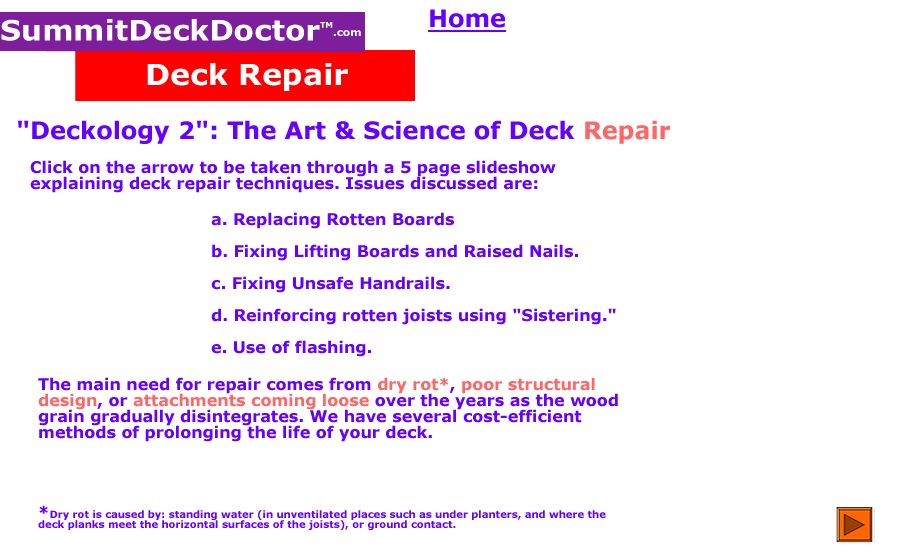 SummitDeckDoctor™.com

Home

Deck Repair

"Deckology 2": The Art & Science of Deck Repair

Click on the arrow to be taken through a 5 page slideshow explaining deck repair techniques. Issues discussed are:

a. Replacing Rotten Boards

b. Fixing Lifting Boards and Raised Nails.

c. Fixing Unsafe Handrails.

d. Reinforcing rotten joists using "Sistering."

e. Use of flashing.

The main need for repair comes from dry rot*, poor structural design, or attachments coming loose over the years as the wood grain gradually disintegrates. We have several cost-efficient methods of prolonging the life of your deck.

*Dry rot is caused by: standing water (in unventilated places such as under planters, and where the deck planks meet the horizontal surfaces of the joists), or ground contact.